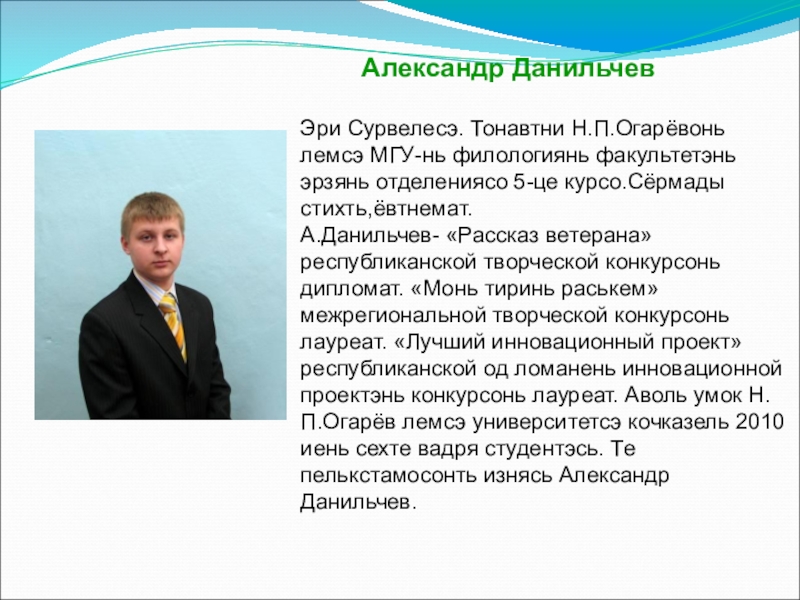 Александр Данильчев

Эри Сурвелесэ. Тонавтни Н.П.Огарёвонь лемсэ МГУ-нь филологиянь факультетэнь эрзянь отделениясо 5-це курсо.Сёрмады стихть,ёвтнемат.
А.Данильчев- «Рассказ ветерана» республиканской творческой конкурсонь дипломат. «Монь тиринь раськем» межрегиональной творческой конкурсонь лауреат. «Лучший инновационный проект» республиканской од ломанень инновационной проектэнь конкурсонь лауреат. Аволь умок Н. П.Огарёв лемсэ университетсэ кочказель 2010 иень сехте вадря студентэсь. Те пелькстамосонть изнясь Александр Данильчев.